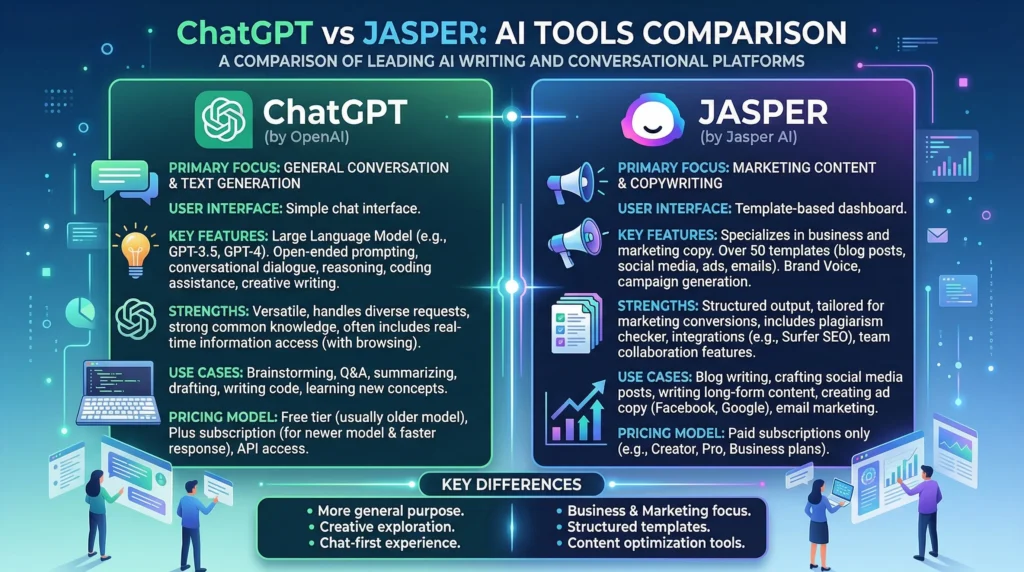 ChatGPT vs JASPER: AI TOOLS COMPARISON

A COMPARISON OF LEADING AI WRITING AND CONVERSATIONAL PLATFORMS

ChatGPT
(by OpenAI)

PRIMARY FOCUS: GENERAL CONVERSATION & TEXT GENERATION

USER INTERFACE: Simple chat interface.

KEY FEATURES: Large Language Model (e.g., GPT-3.5, GPT-4). Open-ended prompting, conversational dialogue, reasoning, coding assistance, creative writing.

STRENGTHS: Versatile, handles diverse requests, strong common knowledge, often includes real-time information access (with browsing).

USE CASES: Brainstorming, Q&A, summarizing, drafting, writing code, learning new concepts.

PRICING MODEL: Free tier (usually older model), Plus subscription (for newer model & faster response), API access.

JASPER
(by Jasper AI)

PRIMARY FOCUS: MARKETING CONTENT & COPYWRITING

USER INTERFACE: Template-based dashboard.

KEY FEATURES: Specializes in business and marketing copy. Over 50 templates (blog posts, social media, ads, emails). Brand Voice, campaign generation.

STRENGTHS: Structured output, tailored for marketing conversions, includes plagiarism checker, integrations (e.g., Surfer SEO), team collaboration features.

USE CASES: Blog writing, crafting social media posts, writing long-form content, creating ad copy (Facebook, Google), email marketing.

PRICING MODEL: Paid subscriptions only (e.g., Creator, Pro, Business plans).

KEY DIFFERENCES

• More general purpose.
• Creative exploration.
• Chat-first experience.

• Business & Marketing focus.
• Structured templates.
• Content optimization tools.